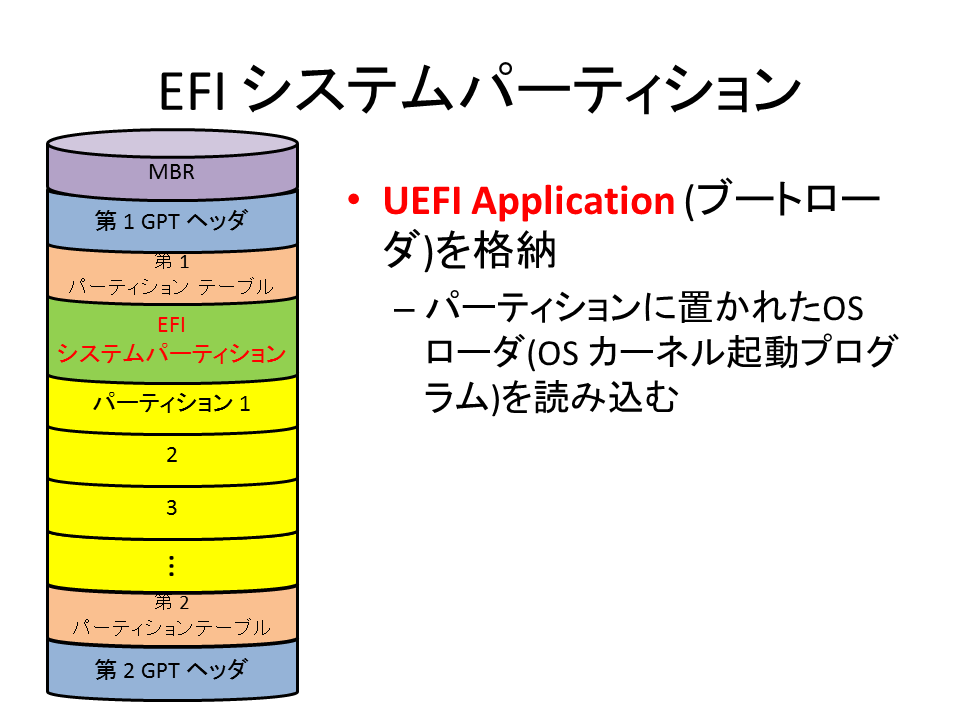 EFI システムパーティション

MBR

第 1 GPT ヘッダ

第 1
パーティション テーブル

EFI
システムパーティション

パーティション 1

2

3

⋮

第 2
パーティションテーブル

第 2 GPT ヘッダ

• UEFI Application (ブートローダ)を格納
– パーティションに置かれたOS ローダ(OS カーネル起動プログラム)を読み込む